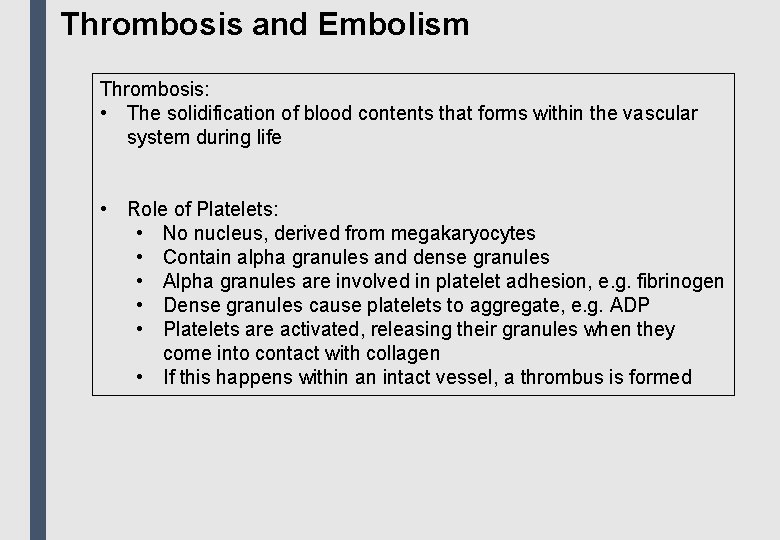 Thrombosis and Embolism

Thrombosis:
• The solidification of blood contents that forms within the vascular system during life

• Role of Platelets:
  • No nucleus, derived from megakaryocytes
  • Contain alpha granules and dense granules
  • Alpha granules are involved in platelet adhesion, e.g. fibrinogen
  • Dense granules cause platelets to aggregate, e.g. ADP
  • Platelets are activated, releasing their granules when they come into contact with collagen
  • If this happens within an intact vessel, a thrombus is formed